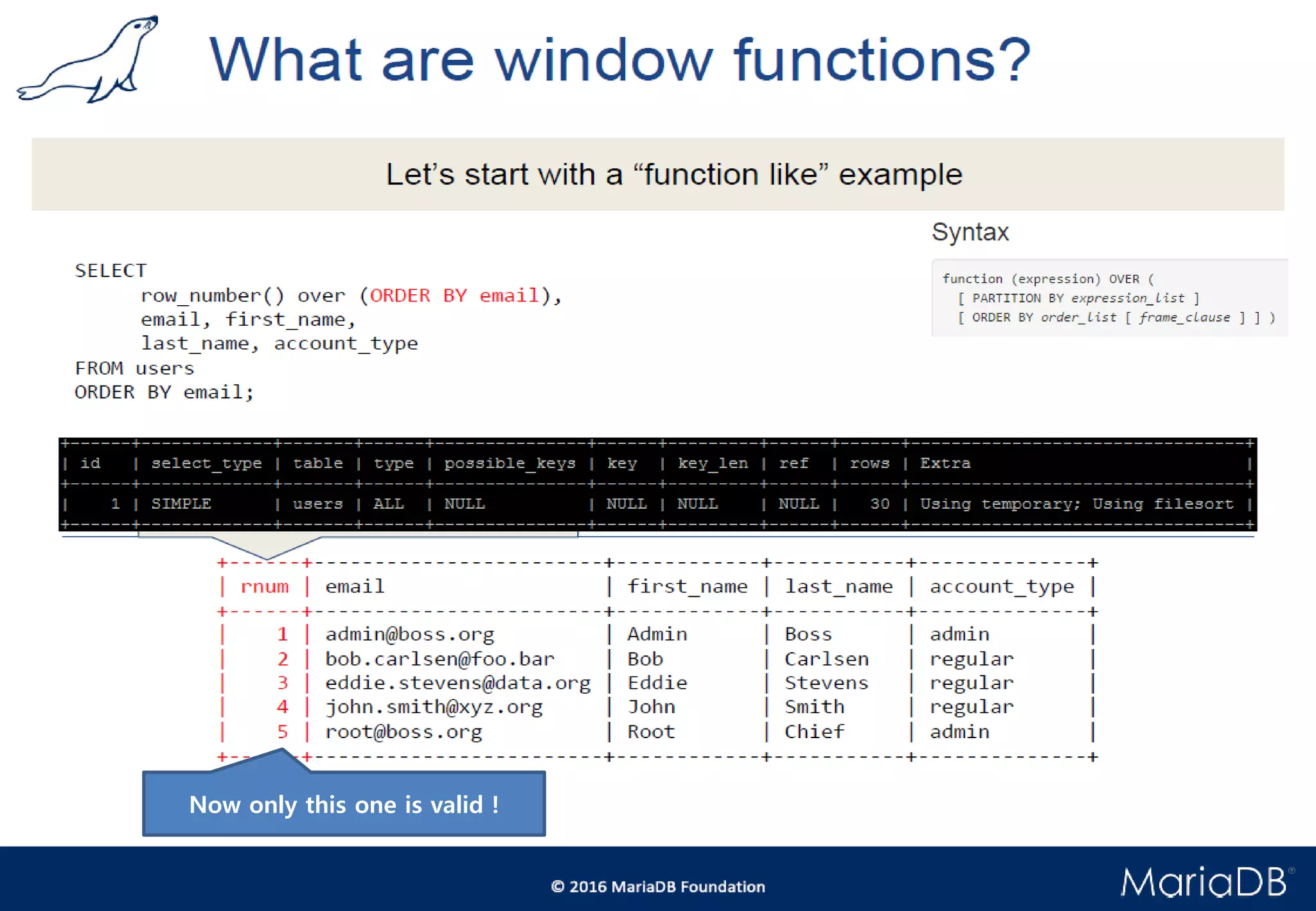 What are window functions?

Let's start with a "function like" example

Syntax

function (expression) OVER (
[ PARTITION BY expression_list ]
[ ORDER BY order_list [ frame_clause ] ] )

SELECT
row_number() over (ORDER BY email),
email, first_name,
last_name, account_type
FROM users
ORDER BY email;

| id | select_type | table | type | possible_keys | key | key_len | ref | rows | Extra |
|---|---|---|---|---|---|---|---|---|---|
| 1 | SIMPLE | users | ALL | NULL | NULL | NULL | NULL | 30 | Using temporary; Using filesort |

| rnum | email | first_name | last_name | account_type |
|---|---|---|---|---|
| 1 | admin@boss.org | Admin | Boss | admin |
| 2 | bob.carlsen@foo.bar | Bob | Carlsen | regular |
| 3 | eddie.stevens@data.org | Eddie | Stevens | regular |
| 4 | john.smith@xyz.org | John | Smith | regular |
| 5 | root@boss.org | Root | Chief | admin |

Now only this one is valid !

© 2016 MariaDB Foundation

MariaDB